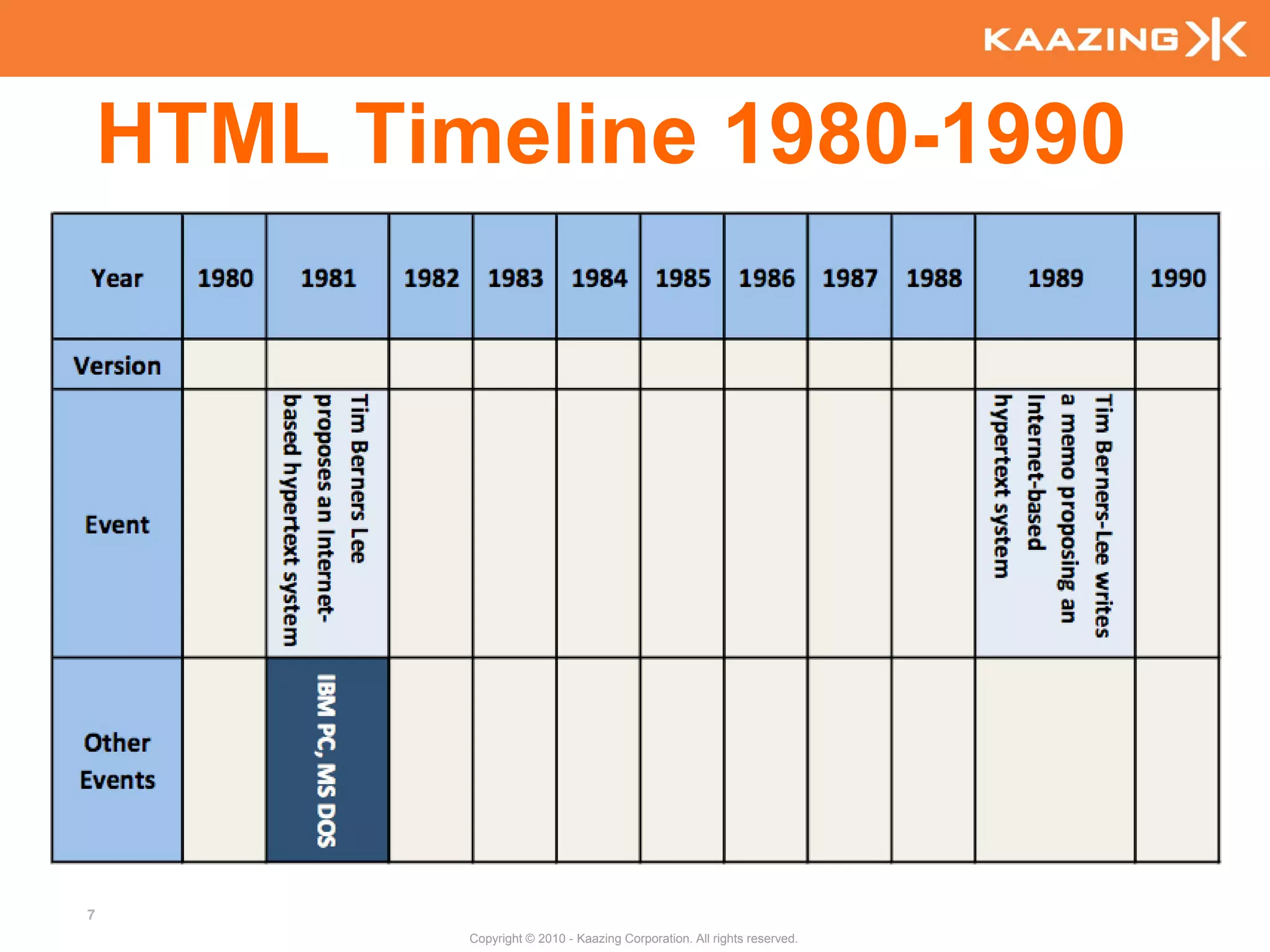 KAAZING

HTML Timeline 1980-1990

| Year | 1980 | 1981 | 1982 | 1983 | 1984 | 1985 | 1986 | 1987 | 1988 | 1989 | 1990 |
|---|---|---|---|---|---|---|---|---|---|---|---|
| Version | | | | | | | | | | | |
| Event | | Tim Berners Lee proposes an Internet-based hypertext system | | | | | | | | Tim Berners-Lee writes a memo proposing an Internet-based hypertext system | |
| Other Events | | IBM PC, MS DOS | | | | | | | | | |

7

Copyright © 2010 - Kaazing Corporation. All rights reserved.